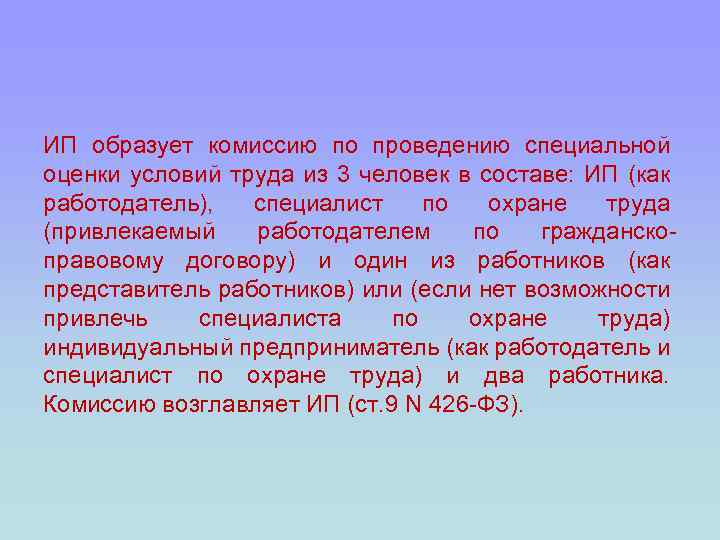 ИП образует комиссию по проведению специальной оценки условий труда из 3 человек в составе: ИП (как работодатель), специалист по охране труда (привлекаемый работодателем по гражданско-правовому договору) и один из работников (как представитель работников) или (если нет возможности привлечь специалиста по охране труда) индивидуальный предприниматель (как работодатель и специалист по охране труда) и два работника. Комиссию возглавляет ИП (ст.9 N 426-ФЗ).